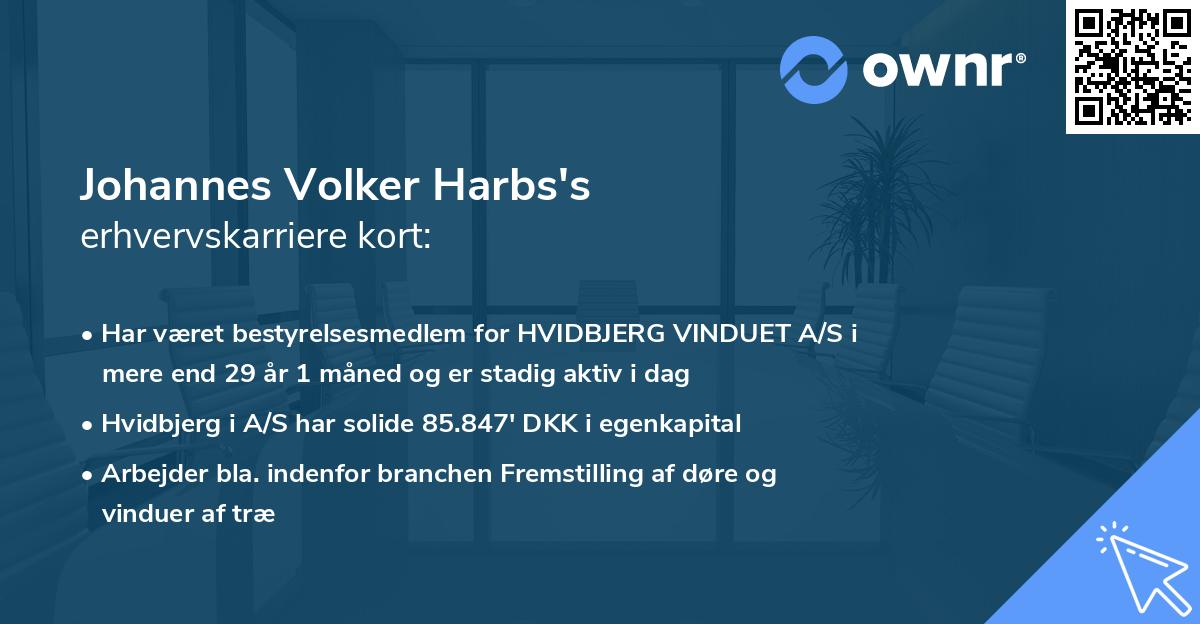 ownr®

Johannes Volker Harbs's
erhvervskarriere kort:

• Har været bestyrelsesmedlem for HVIDBJERG VINDUET A/S i mere end 29 år 1 måned og er stadig aktiv i dag

• Hvidbjerg i A/S har solide 85.847' DKK i egenkapital

• Arbejder bla. indenfor branchen Fremstilling af døre og vinduer af træ